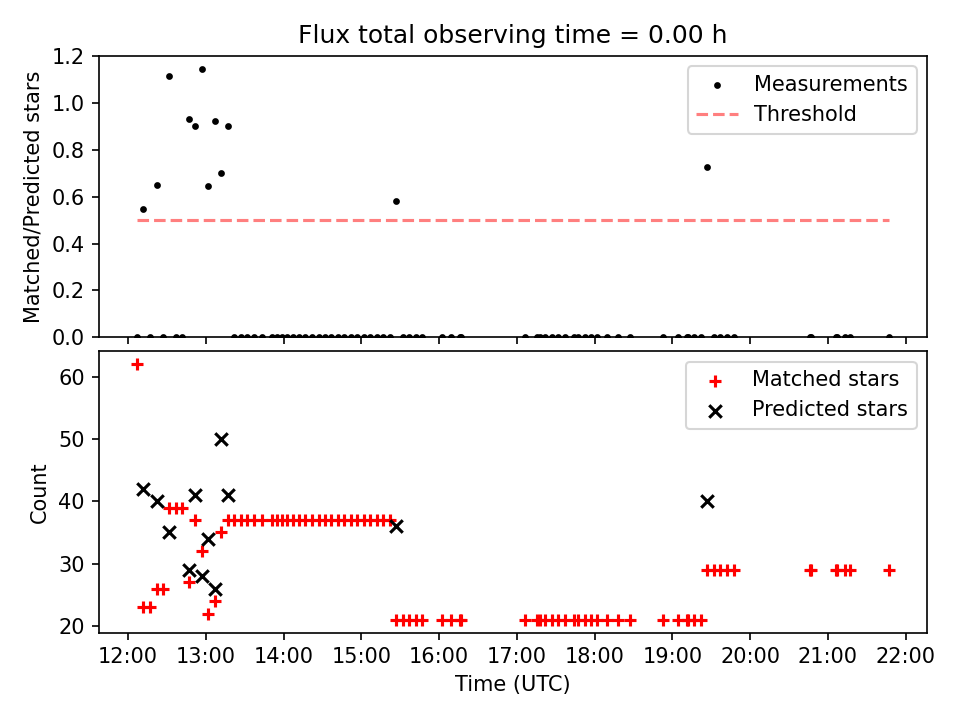 Flux total observing time = 0.00 h

Matched/Predicted stars

1.2
1.0
0.8
0.6
0.4
0.2
0.0

Measurements
Threshold

Count

60
50
40
30
20

Matched stars
Predicted stars

12:00 13:00 14:00 15:00 16:00 17:00 18:00 19:00 20:00 21:00 22:00
Time (UTC)